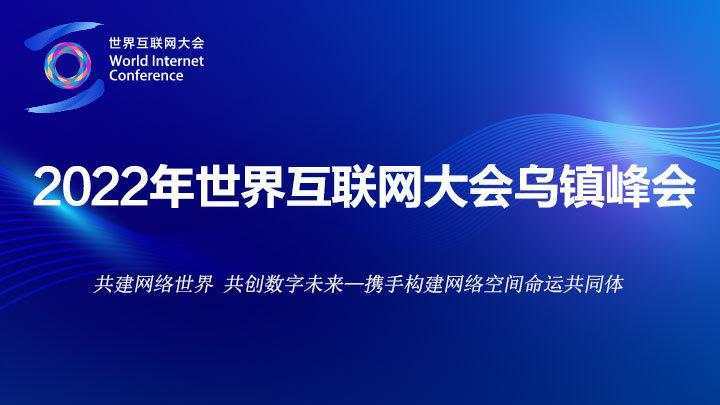 世界互联网大会
World Internet
Conference

2022年世界互联网大会乌镇峰会

共建网络世界 共创数字未来—携手构建网络空间命运共同体